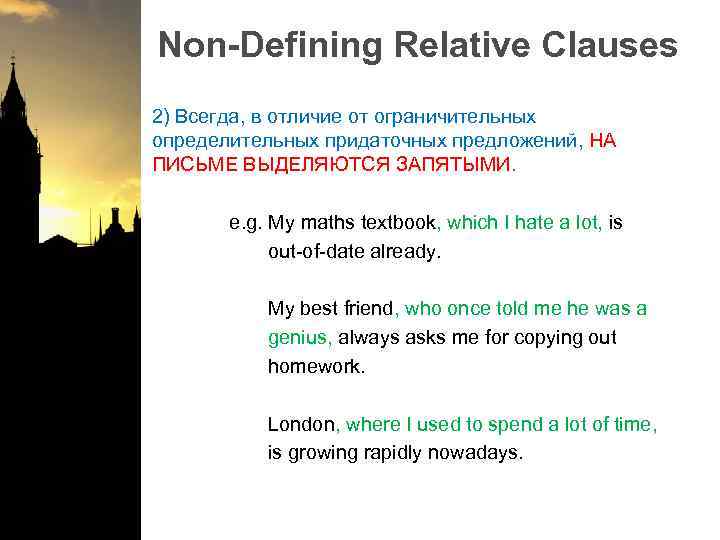 Non-Defining Relative Clauses

2) Всегда, в отличие от ограничительных определительных придаточных предложений, НА ПИСЬМЕ ВЫДЕЛЯЮТСЯ ЗАПЯТЫМИ.

e.g. My maths textbook, which I hate a lot, is out-of-date already.

My best friend, who once told me he was a genius, always asks me for copying out homework.

London, where I used to spend a lot of time, is growing rapidly nowadays.